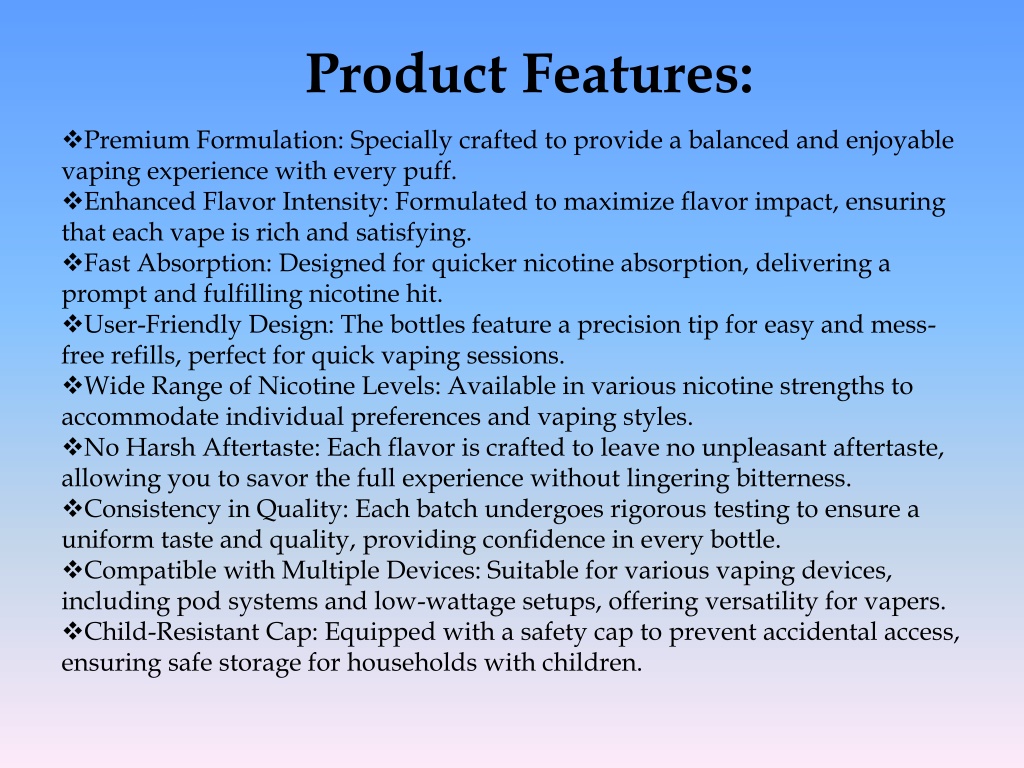 Product Features:

❖Premium Formulation: Specially crafted to provide a balanced and enjoyable vaping experience with every puff.
❖Enhanced Flavor Intensity: Formulated to maximize flavor impact, ensuring that each vape is rich and satisfying.
❖Fast Absorption: Designed for quicker nicotine absorption, delivering a prompt and fulfilling nicotine hit.
❖User-Friendly Design: The bottles feature a precision tip for easy and mess-free refills, perfect for quick vaping sessions.
❖Wide Range of Nicotine Levels: Available in various nicotine strengths to accommodate individual preferences and vaping styles.
❖No Harsh Aftertaste: Each flavor is crafted to leave no unpleasant aftertaste, allowing you to savor the full experience without lingering bitterness.
❖Consistency in Quality: Each batch undergoes rigorous testing to ensure a uniform taste and quality, providing confidence in every bottle.
❖Compatible with Multiple Devices: Suitable for various vaping devices, including pod systems and low-wattage setups, offering versatility for vapers.
❖Child-Resistant Cap: Equipped with a safety cap to prevent accidental access, ensuring safe storage for households with children.